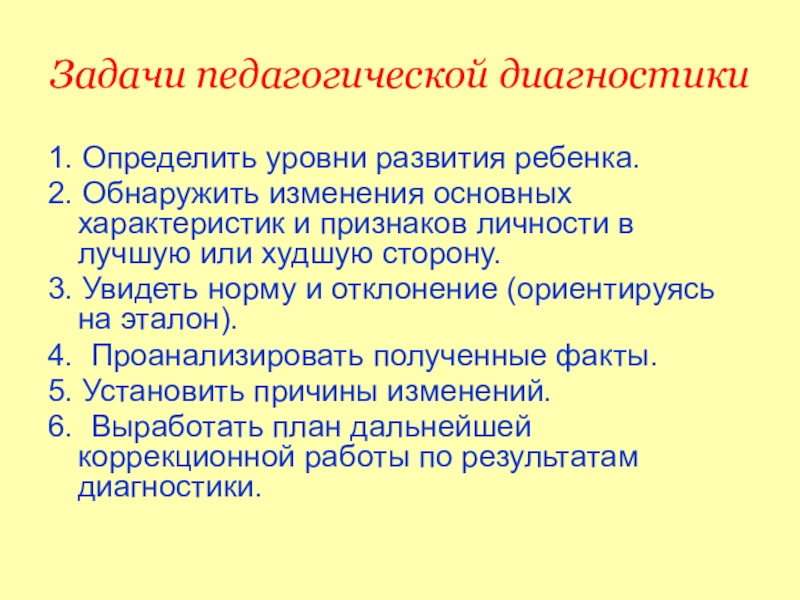 Задачи педагогической диагностики

1. Определить уровни развития ребенка.
2. Обнаружить изменения основных характеристик и признаков личности в лучшую или худшую сторону.
3. Увидеть норму и отклонение (ориентируясь на эталон).
4.  Проанализировать полученные факты.
5. Установить причины изменений.
6.  Выработать план дальнейшей коррекционной работы по результатам диагностики.